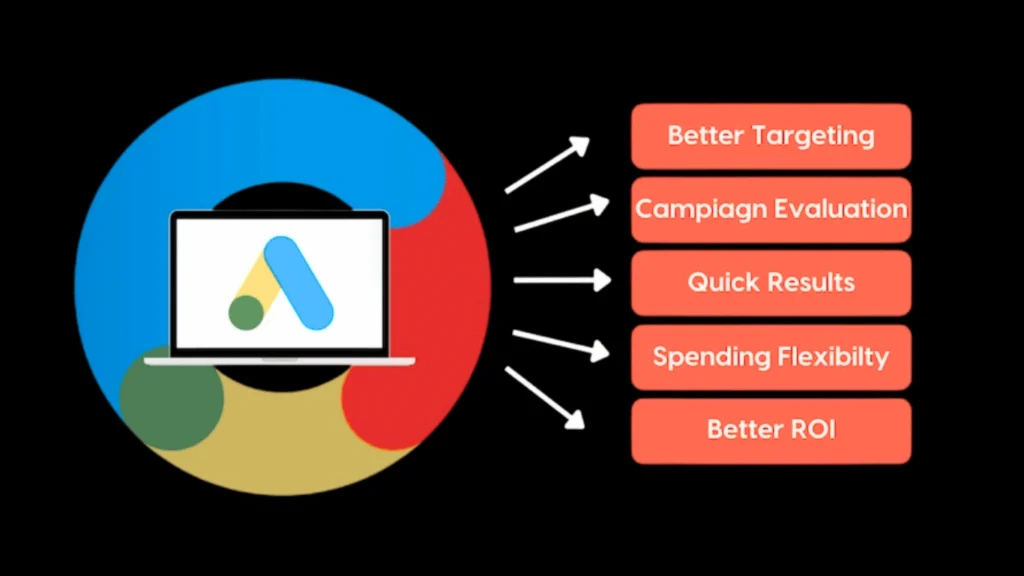 Better Targeting
Campiagn Evaluation
Quick Results
Spending Flexibilty
Better ROI